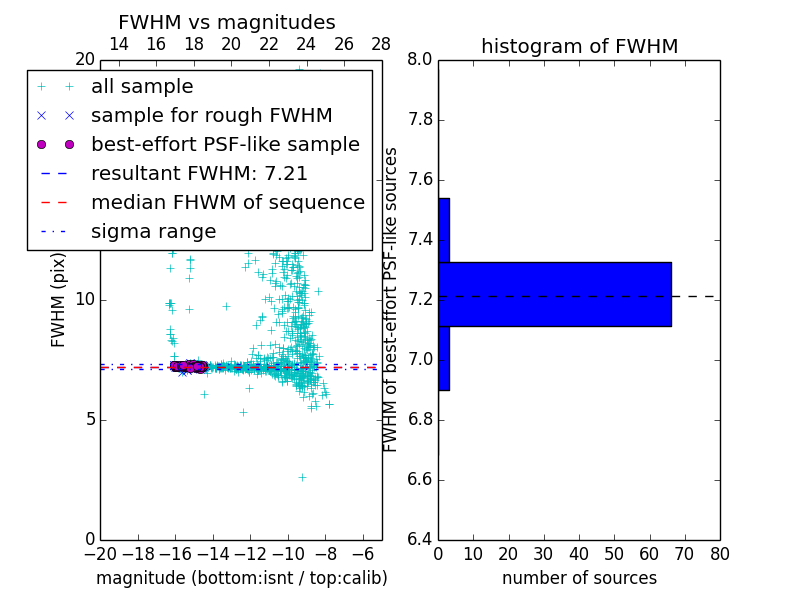 FWHM vs magnitudes

14 16 18 20 22 24 26 28

20

all sample
sample for rough FWHM
best-effort PSF-like sample
resultant FWHM: 7.21
median FHWM of sequence
sigma range

FWHM (pix)

10

5

0

−20 −18 −16 −14 −12 −10 −8 −6

magnitude (bottom:isnt / top:calib)

histogram of FWHM

8.0
7.8
7.6
7.4
7.2
7.0
6.8
6.6
6.4

FWHM of best-effort PSF-like sources

0 10 20 30 40 50 60 70 80

number of sources